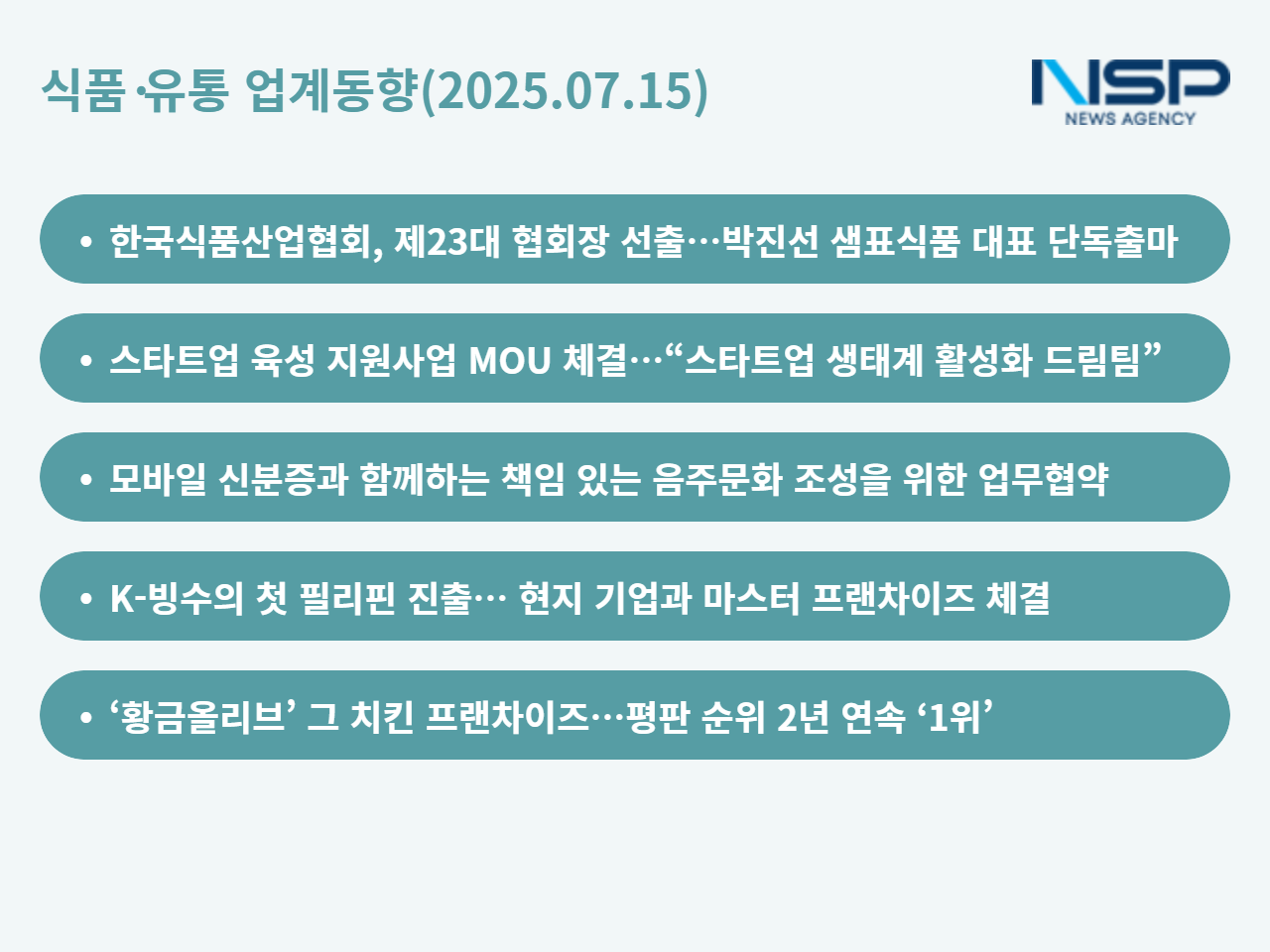 식품·유통 업계동향(2025.07.15)

NSP
NEWS AGENCY

• 한국식품산업협회, 제23대 협회장 선출…박진선 샘표식품 대표 단독출마

• 스타트업 육성 지원사업 MOU 체결…“스타트업 생태계 활성화 드림팀”

• 모바일 신분증과 함께하는 책임 있는 음주문화 조성을 위한 업무협약

• K-빙수의 첫 필리핀 진출… 현지 기업과 마스터 프랜차이즈 체결

• ‘황금올리브’ 그 치킨 프랜차이즈…평판 순위 2년 연속 ‘1위’